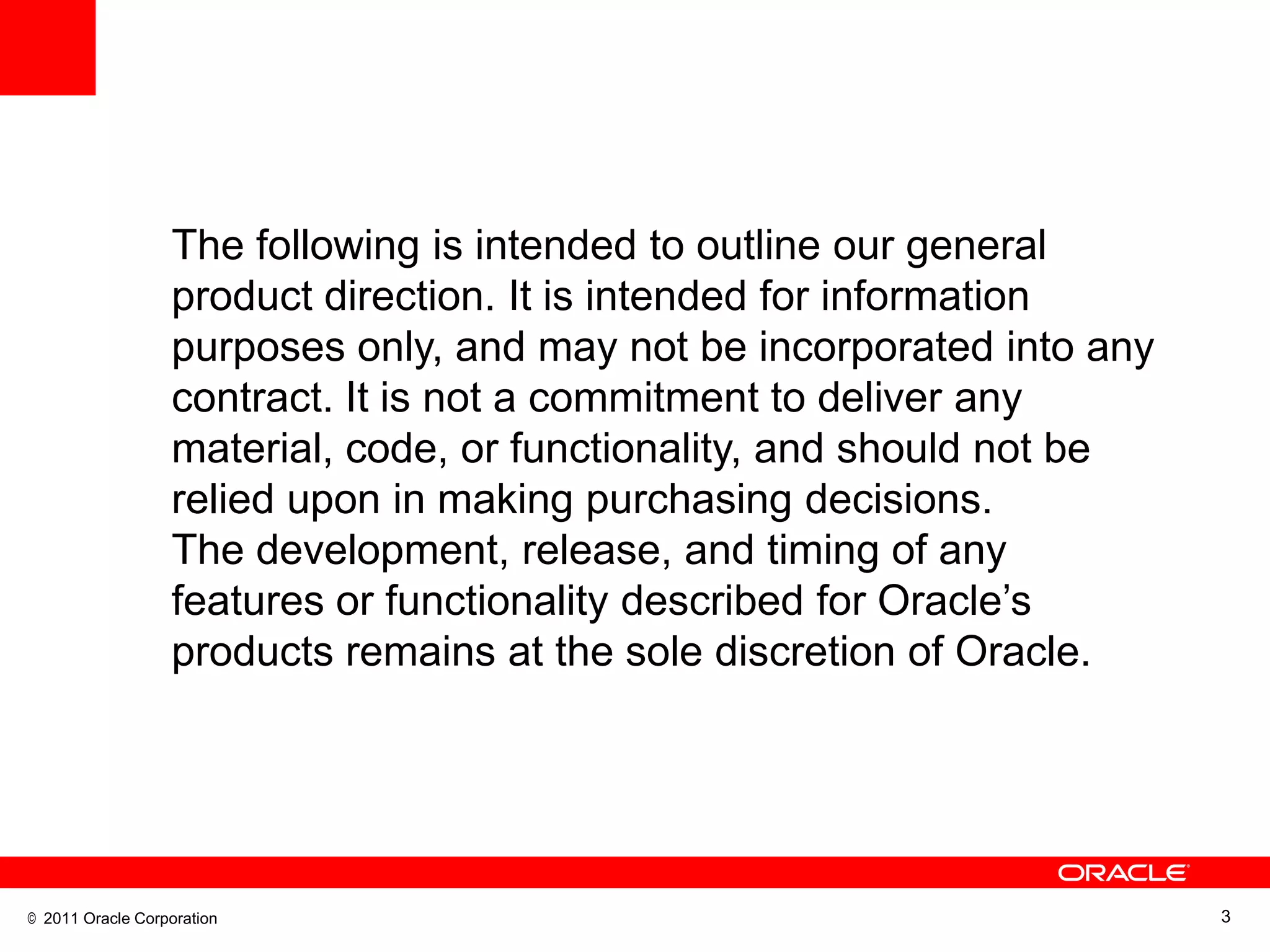 The following is intended to outline our general product direction. It is intended for information purposes only, and may not be incorporated into any contract. It is not a commitment to deliver any material, code, or functionality, and should not be relied upon in making purchasing decisions.
The development, release, and timing of any features or functionality described for Oracle’s products remains at the sole discretion of Oracle.

ORACLE

© 2011 Oracle Corporation

3